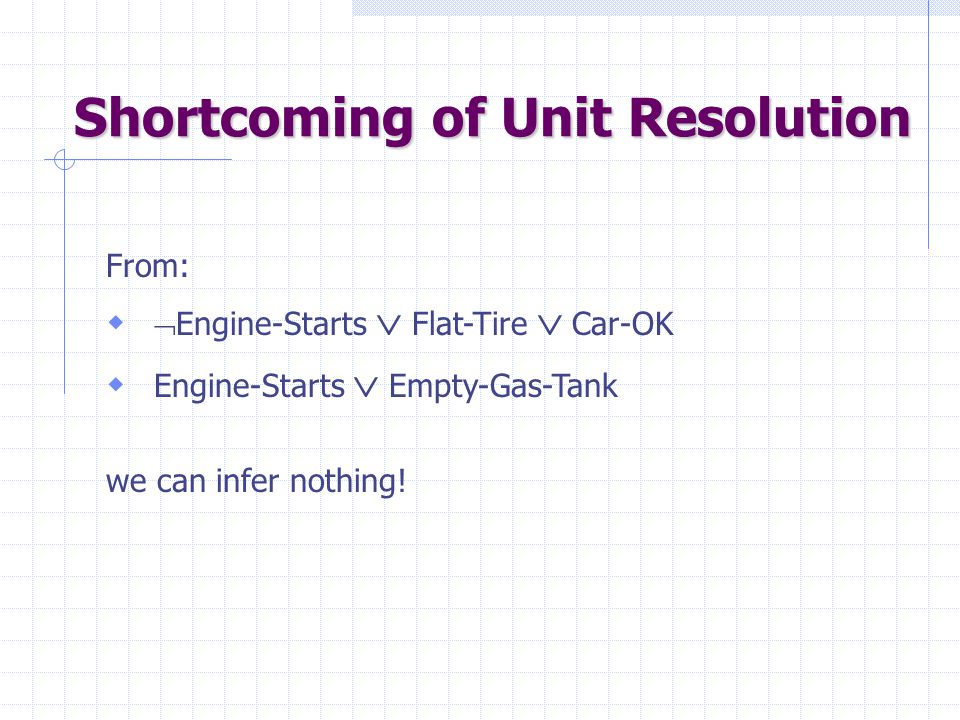 Shortcoming of Unit Resolution

From:

- $\neg$Engine-Starts $\vee$ Flat-Tire $\vee$ Car-OK
- Engine-Starts $\vee$ Empty-Gas-Tank

we can infer nothing!